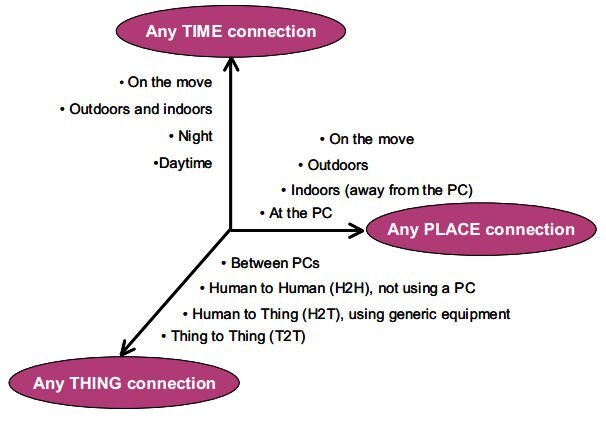 Any TIME connection

• On the move

• Outdoors and indoors

• Night

•Daytime

• On the move

• Outdoors

• Indoors (away from the PC)

• At the PC

Any PLACE connection

• Between PCs

• Human to Human (H2H), not using a PC

• Human to Thing (H2T), using generic equipment

• Thing to Thing (T2T)

Any THING connection